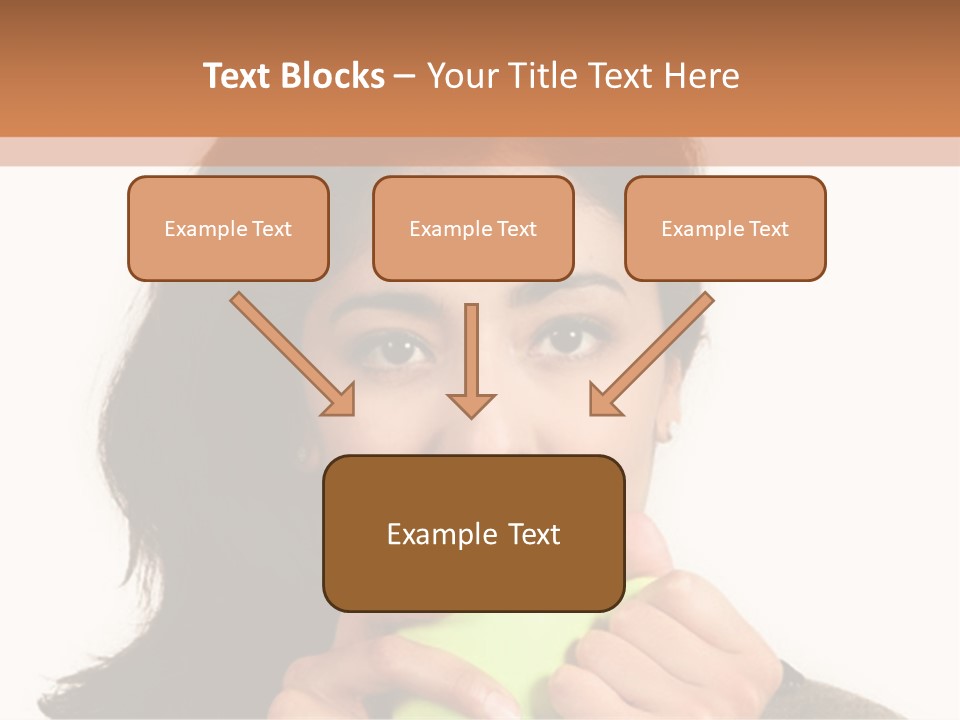 Text Blocks – Your Title Text Here

Example Text

Example Text

Example Text

Example Text